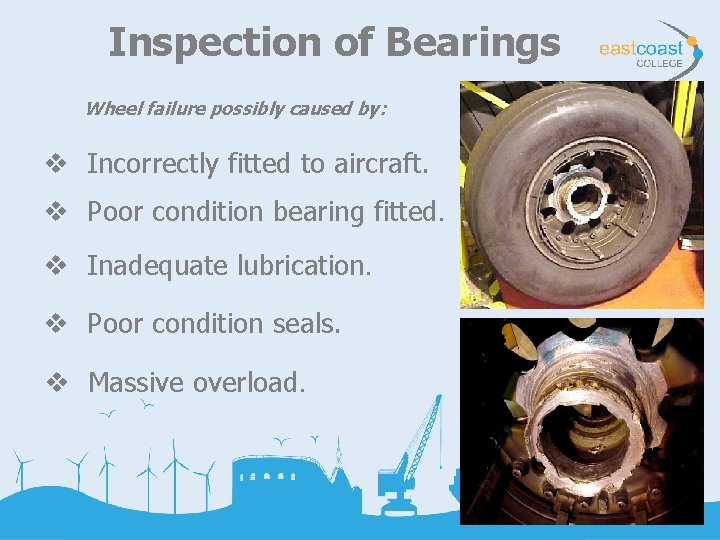 Inspection of Bearings

eastcoast COLLEGE

Wheel failure possibly caused by:

❖ Incorrectly fitted to aircraft.

❖ Poor condition bearing fitted.

❖ Inadequate lubrication.

❖ Poor condition seals.

❖ Massive overload.